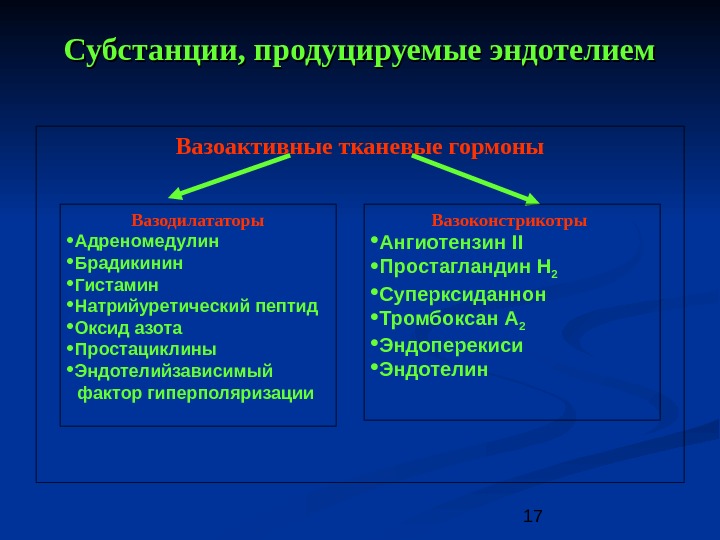 Субстанции, продуцируемые эндотелием

Вазоактивные тканевые гормоны

Вазодилататоры
•Адреномедулин
•Брадикинин
•Гистамин
•Натрийуретический пептид
•Оксид азота
•Простациклины
•Эндотелийзависимый фактор гиперполяризации

Вазоконстрикотры
•Ангиотензин II
•Простагландин $H_2$
•Суперксиданнон
•Тромбоксан $A_2$
•Эндоперекиси
•Эндотелин

17